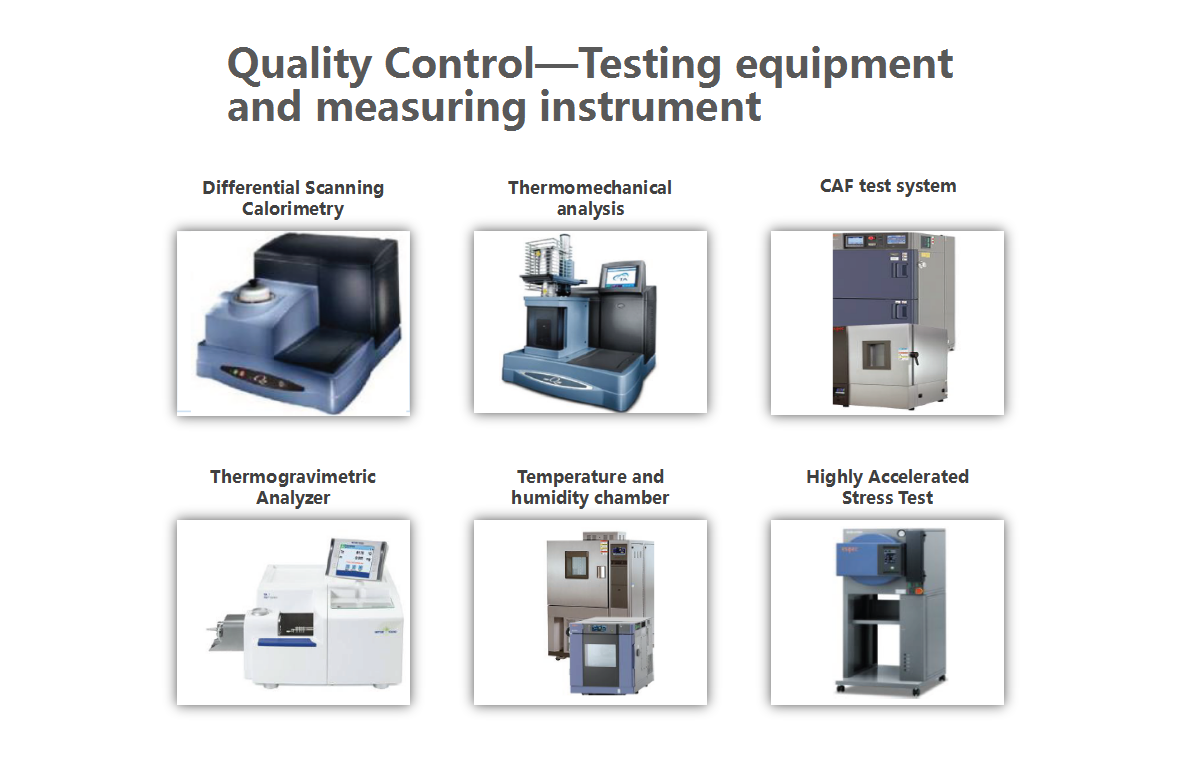 Quality Control—Testing equipment and measuring instrument

Differential Scanning Calorimetry

Thermomechanical analysis

CAF test system

Thermogravimetric Analyzer

Temperature and humidity chamber

Highly Accelerated Stress Test